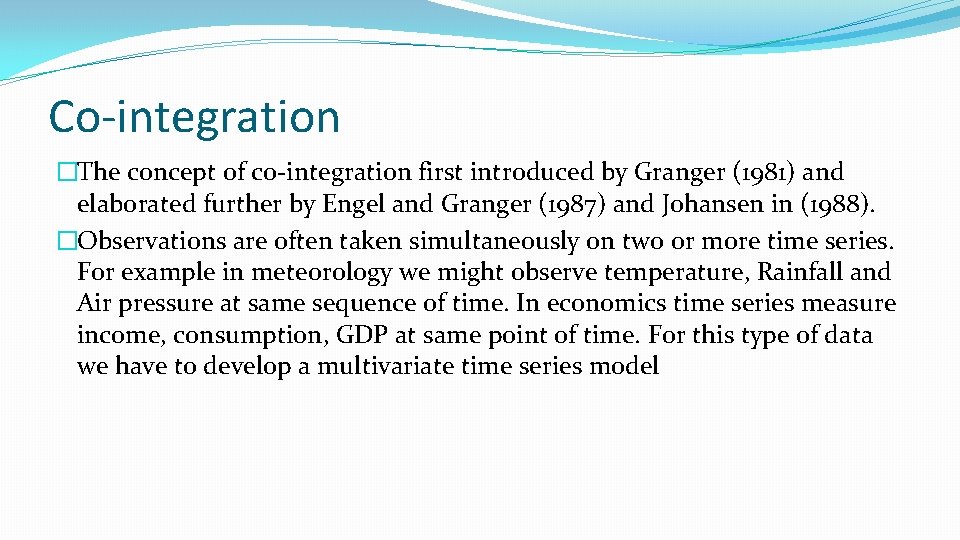 Co-integration

�The concept of co-integration first introduced by Granger (1981) and elaborated further by Engel and Granger (1987) and Johansen in (1988).

�Observations are often taken simultaneously on two or more time series. For example in meteorology we might observe temperature, Rainfall and Air pressure at same sequence of time. In economics time series measure income, consumption, GDP at same point of time. For this type of data we have to develop a multivariate time series model